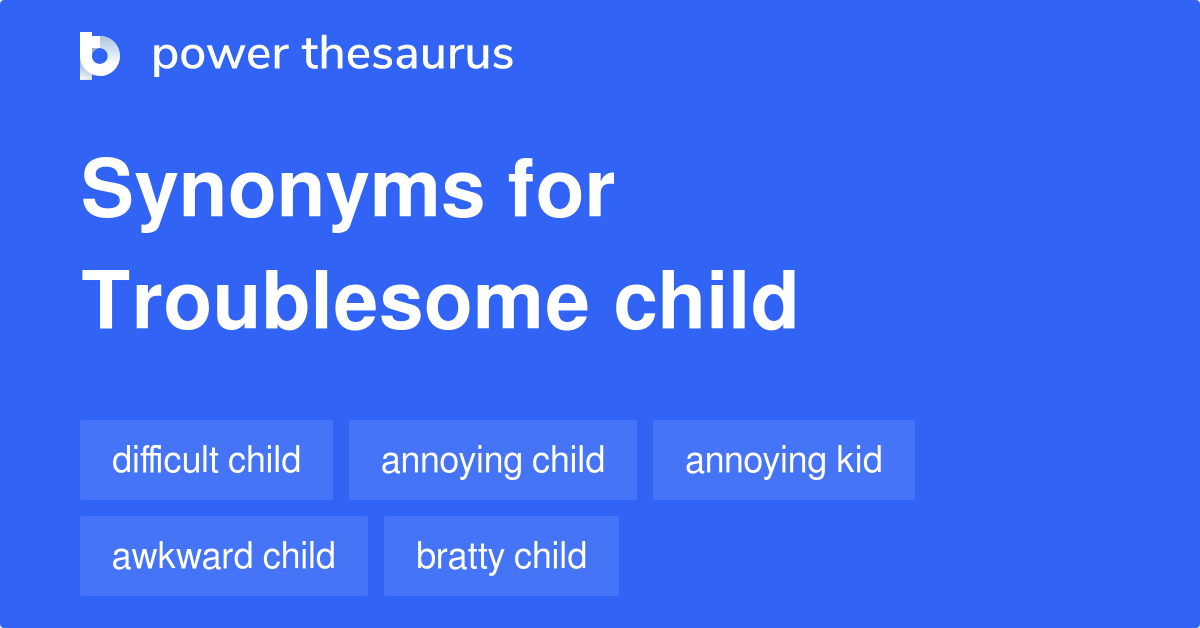 power thesaurus

Synonyms for Troublesome child

difficult child
annoying child
annoying kid
awkward child
bratty child